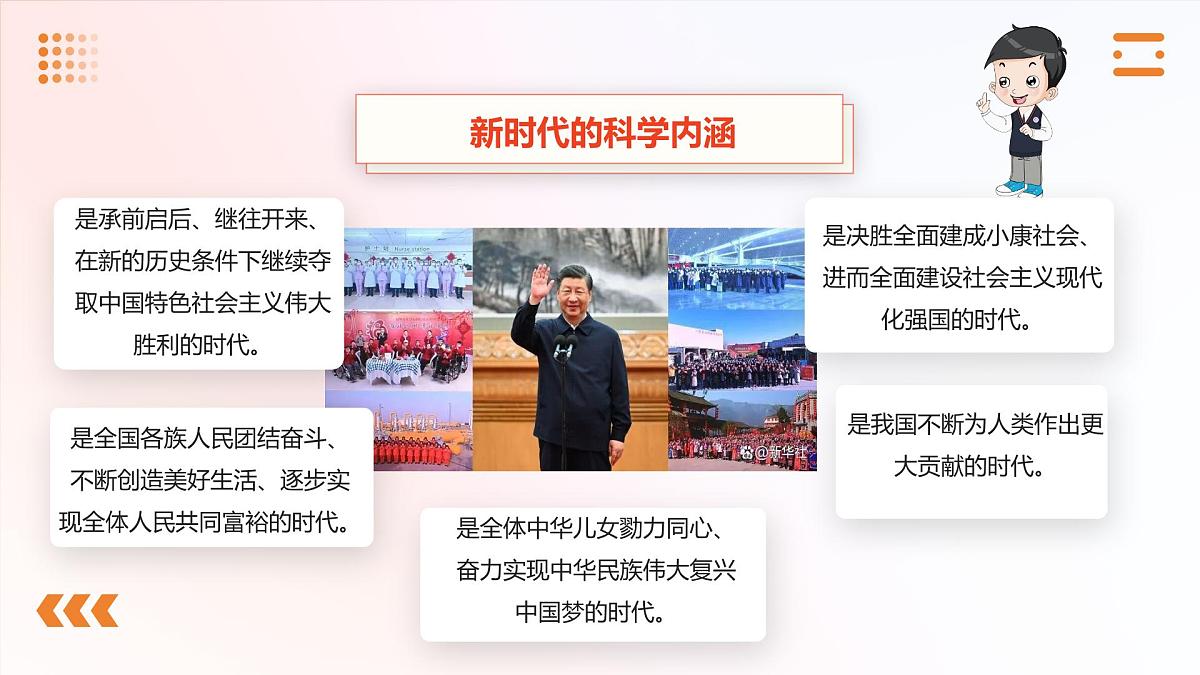 新时代的科学内涵

是承前启后、继往开来、在新的历史条件下继续夺取中国特色社会主义伟大胜利的时代。

是全国各族人民团结奋斗、不断创造美好生活、逐步实现全体人民共同富裕的时代。

是全体中华儿女勠力同心、奋力实现中华民族伟大复兴中国梦的时代。

是决胜全面建成小康社会、进而全面建设社会主义现代化强国的时代。

是我国不断为人类作出更大贡献的时代。

@新华社